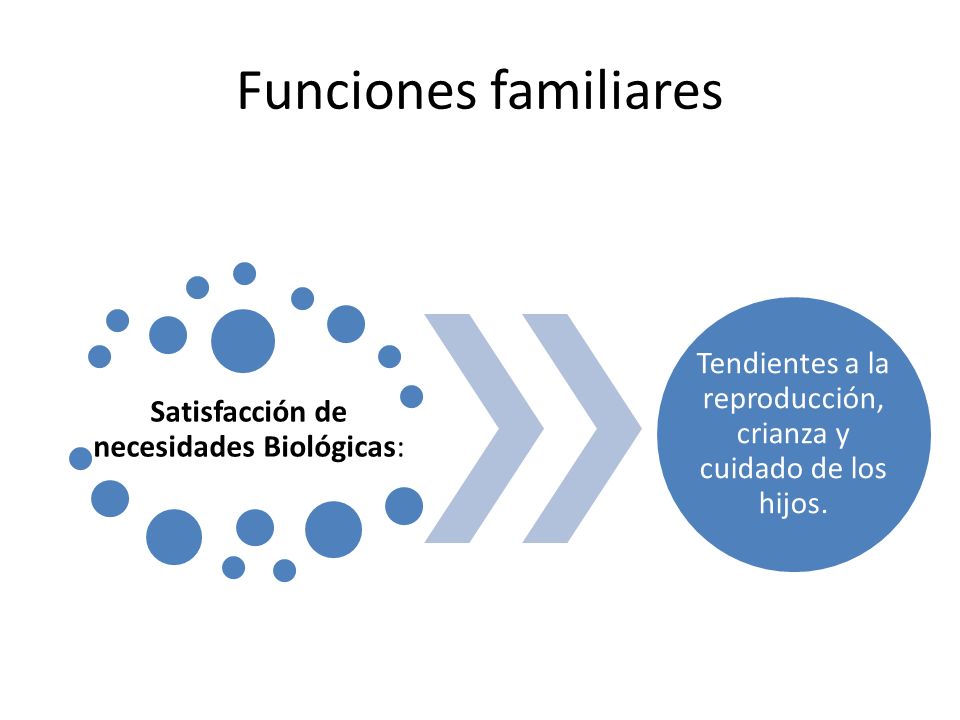 Funciones familiares

Satisfacción de necesidades Biológicas:

Tendientes a la reproducción, crianza y cuidado de los hijos.